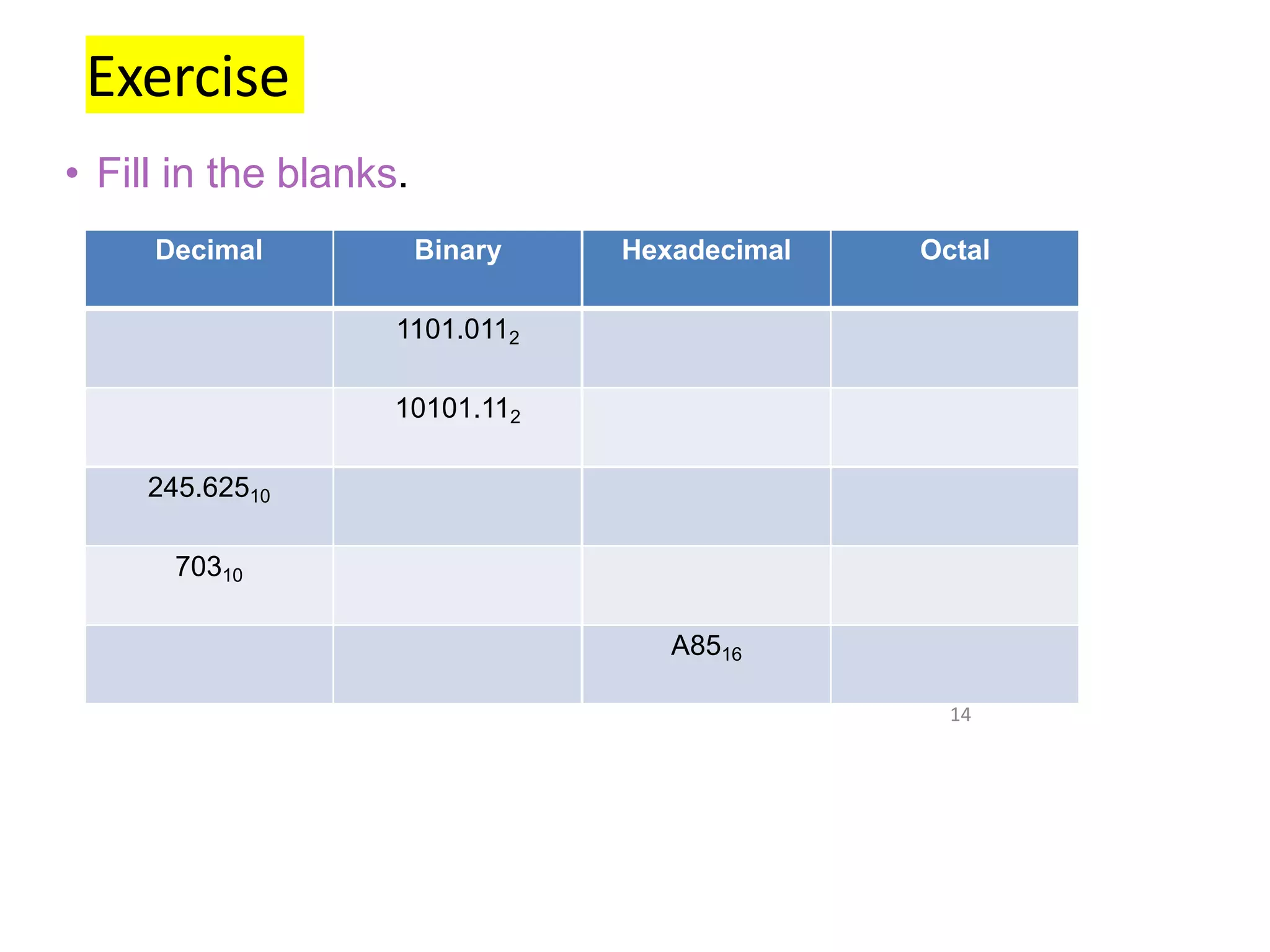 Exercise

• Fill in the blanks.

| Decimal | Binary | Hexadecimal | Octal |
|---|---|---|---|
| | $1101.011_2$ | | |
| | $10101.11_2$ | | |
| $245.625_{10}$ | | | |
| $703_{10}$ | | | |
| | | $A85_{16}$ | |

14